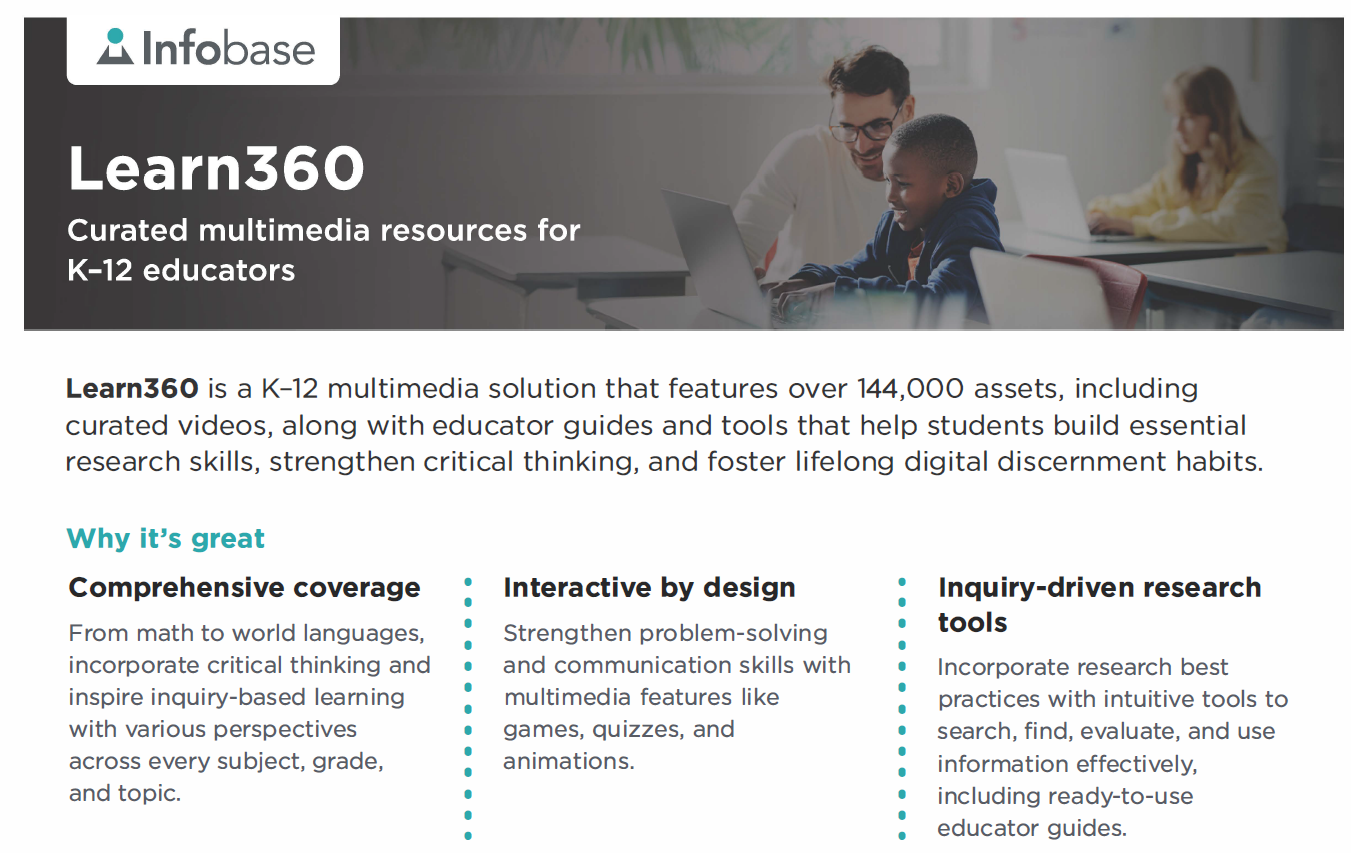 Infobase

Learn360

Curated multimedia resources for K–12 educators

Learn360 is a K–12 multimedia solution that features over 144,000 assets, including curated videos, along with educator guides and tools that help students build essential research skills, strengthen critical thinking, and foster lifelong digital discernment habits.

Why it's great

Comprehensive coverage

From math to world languages, incorporate critical thinking and inspire inquiry-based learning with various perspectives across every subject, grade, and topic.

Interactive by design

Strengthen problem-solving and communication skills with multimedia features like games, quizzes, and animations.

Inquiry-driven research tools

Incorporate research best practices with intuitive tools to search, find, evaluate, and use information effectively, including ready-to-use educator guides.